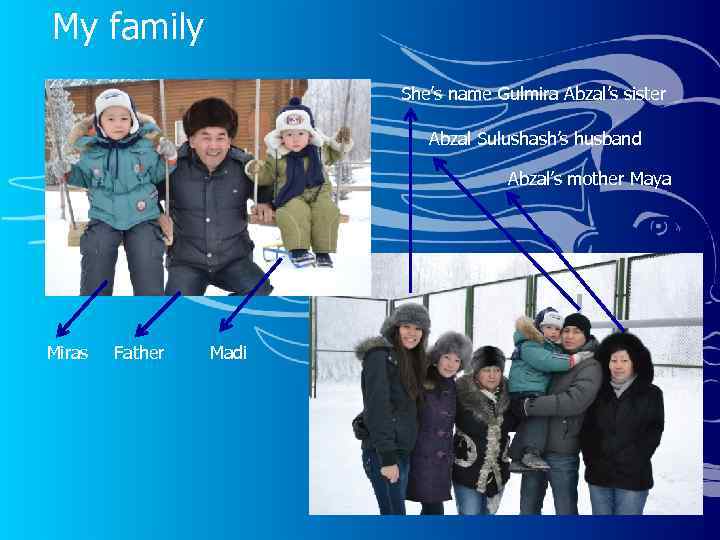 My family

She's name Gulmira Abzal's sister

Abzal Sulushash's husband

Abzal's mother Maya

Miras Father Madi